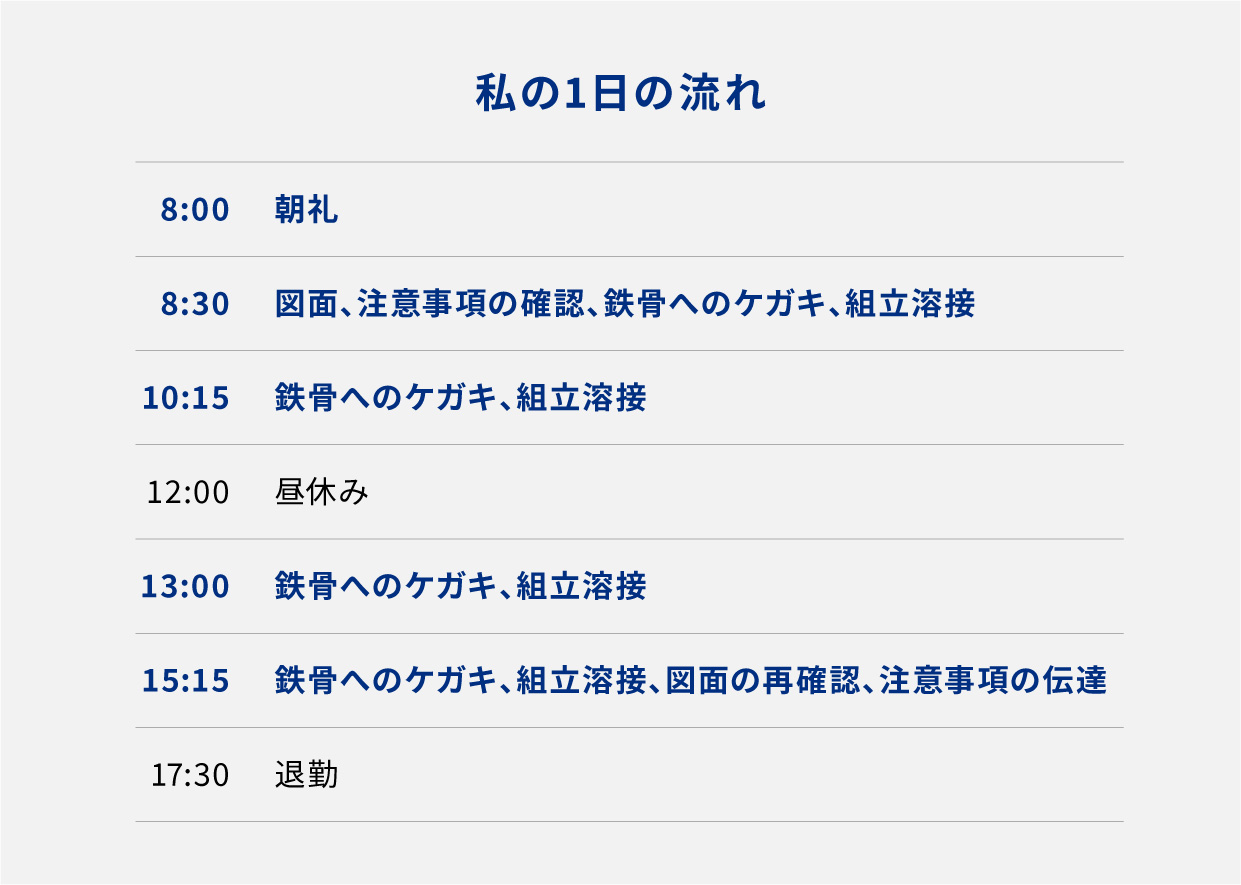 私の1日の流れ

| 8:00 | 朝礼 |
|---|---|
| 8:30 | 図面、注意事項の確認、鉄骨へのケガキ、組立溶接 |
| 10:15 | 鉄骨へのケガキ、組立溶接 |
| 12:00 | 昼休み |
| 13:00 | 鉄骨へのケガキ、組立溶接 |
| 15:15 | 鉄骨へのケガキ、組立溶接、図面の再確認、注意事項の伝達 |
| 17:30 | 退勤 |